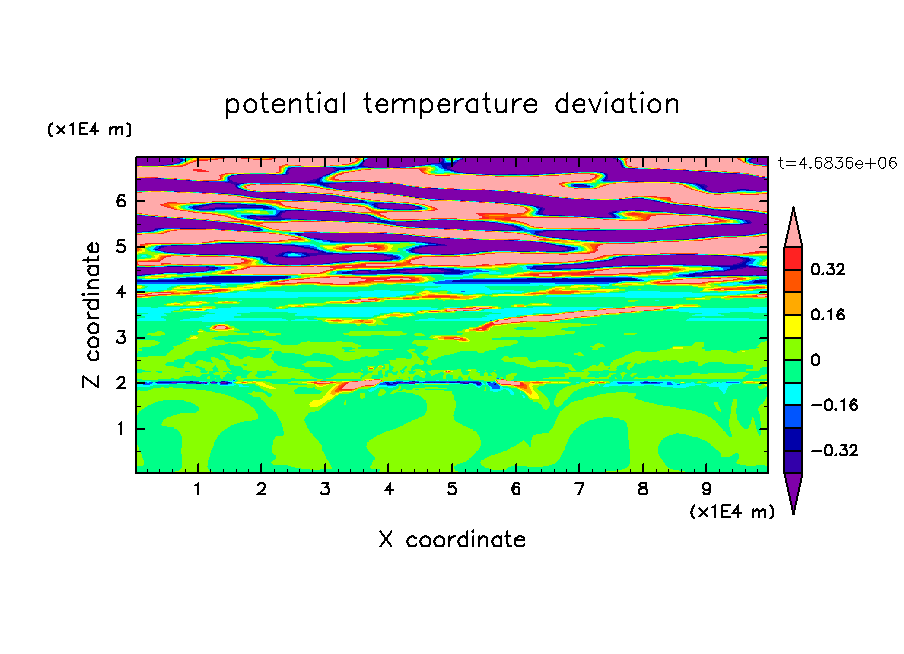 potential temperature deviation

(x1E4 m)

t=4.6836e+06

Z coordinate

6
5
4
3
2
1

0.32
0.16
0
−0.16
−0.32

1 2 3 4 5 6 7 8 9

(x1E4 m)

X coordinate